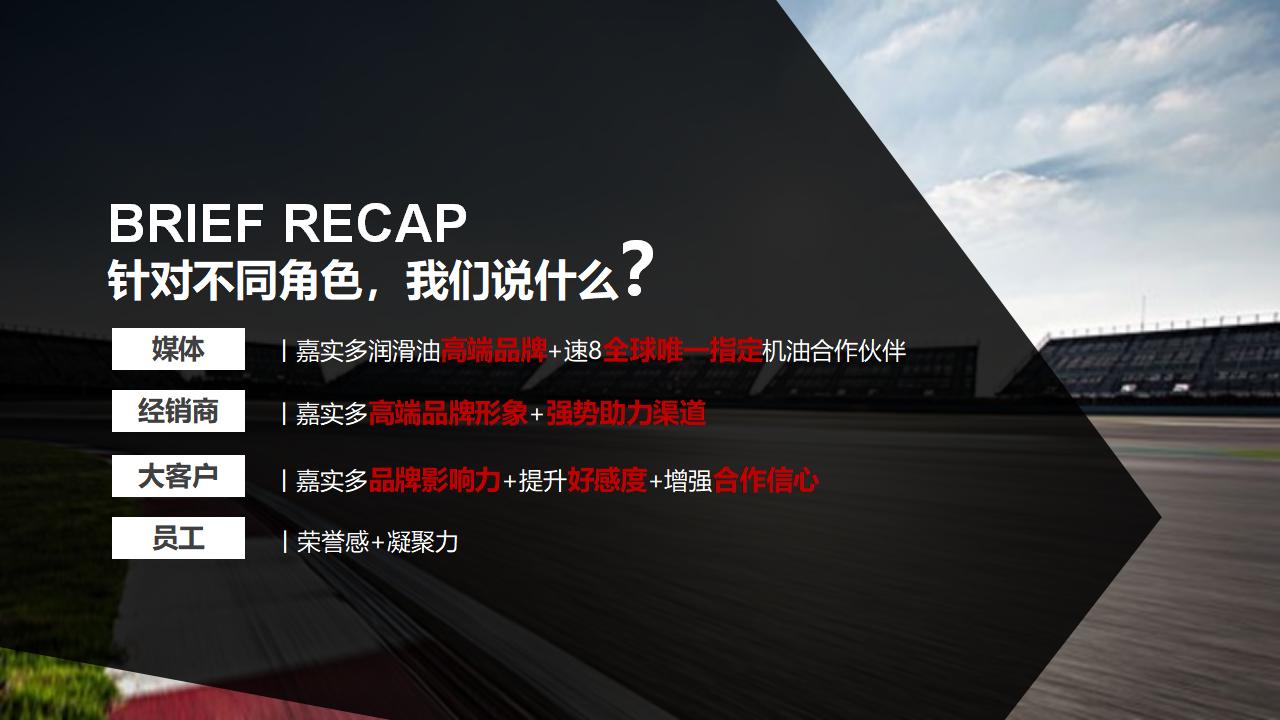 BRIEF RECAP
针对不同角色，我们说什么？

媒体 | 嘉实多润滑油高端品牌+速8全球唯一指定机油合作伙伴

经销商 | 嘉实多高端品牌形象+强势助力渠道

大客户 | 嘉实多品牌影响力+提升好感度+增强合作信心

员工 | 荣誉感+凝聚力